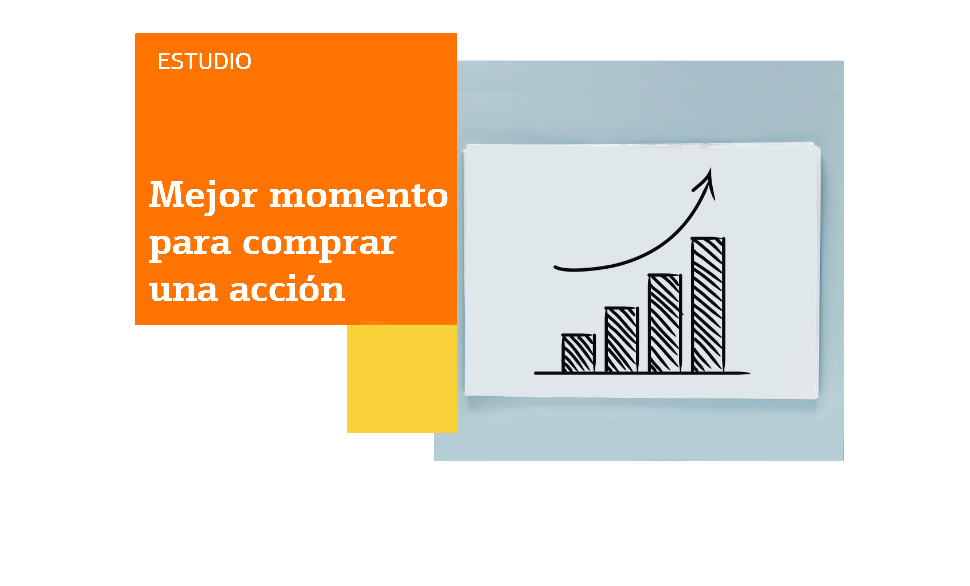 ESTUDIO

Mejor momento para comprar una acción